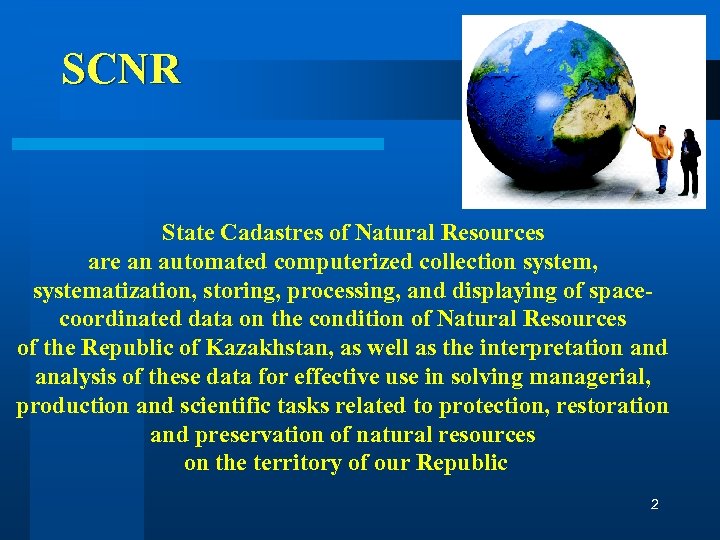 SCNR

State Cadastres of Natural Resources are an automated computerized collection system, systematization, storing, processing, and displaying of space-coordinated data on the condition of Natural Resources of the Republic of Kazakhstan, as well as the interpretation and analysis of these data for effective use in solving managerial, production and scientific tasks related to protection, restoration and preservation of natural resources on the territory of our Republic

2